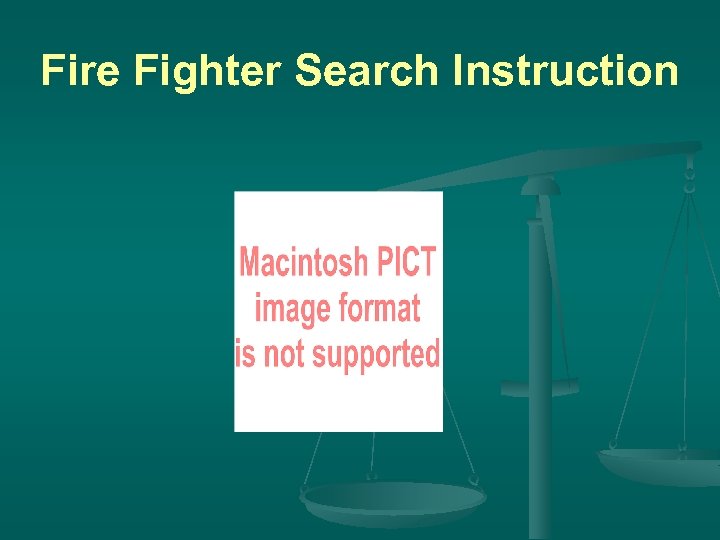 Fire Fighter Search Instruction

Macintosh PICT image format is not supported